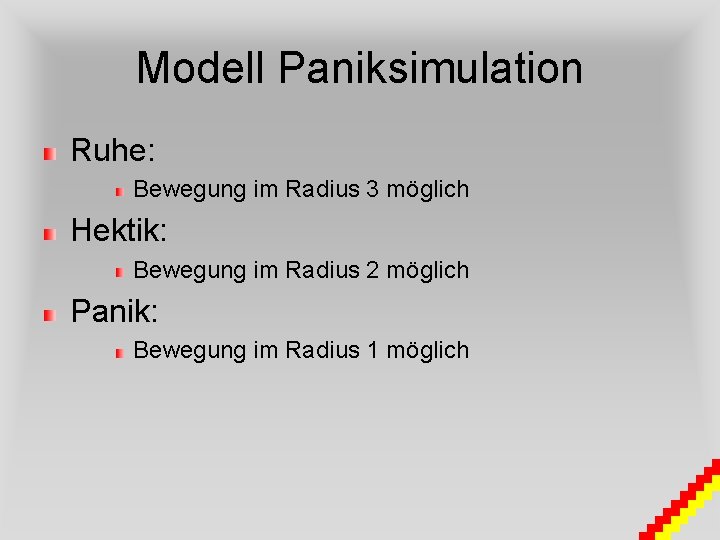 Modell Paniksimulation

Ruhe:

Bewegung im Radius 3 möglich

Hektik:

Bewegung im Radius 2 möglich

Panik:

Bewegung im Radius 1 möglich